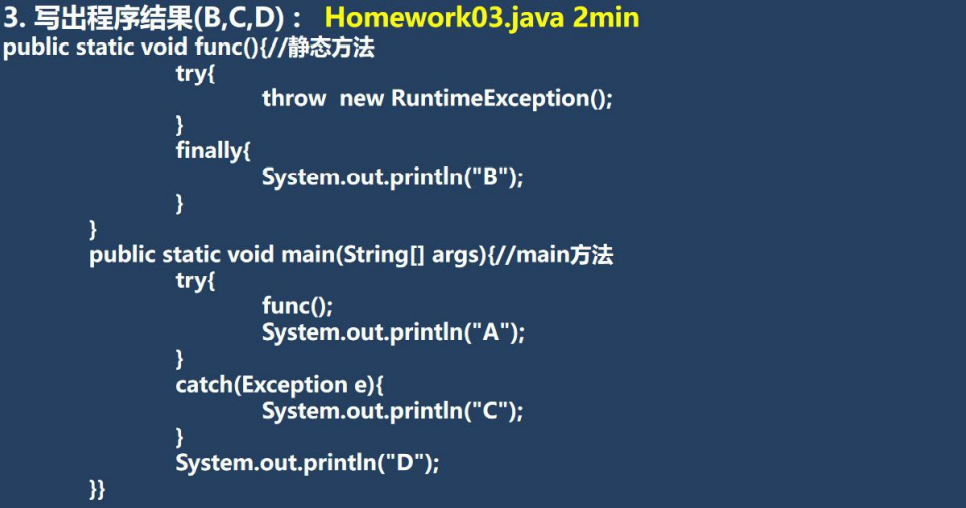 3. 写出程序结果(B,C,D)： Homework03.java 2min
public static void func(){//静态方法
try{
throw new RuntimeException();
}
finally{
System.out.println("B");
}
}
public static void main(String[] args){//main方法
try{
func();
System.out.println("A");
}
catch(Exception e){
System.out.println("C");
}
System.out.println("D");
}}